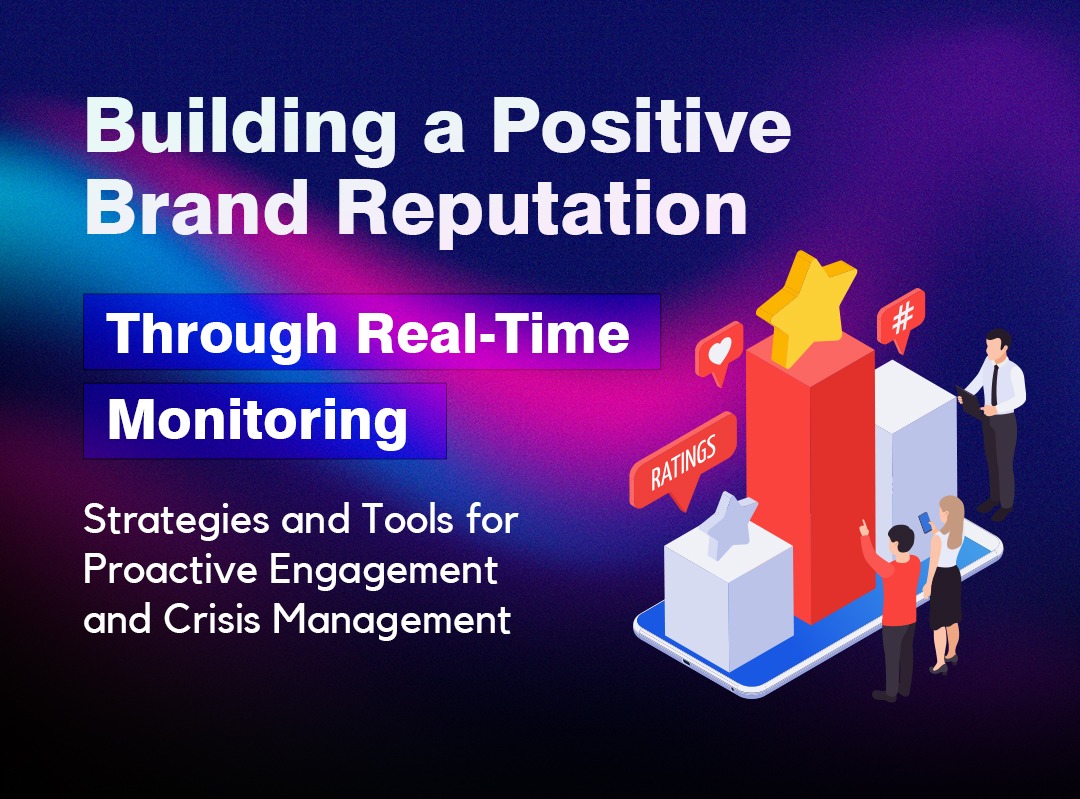 Building a Positive Brand Reputation

Through Real-Time Monitoring

Strategies and Tools for Proactive Engagement and Crisis Management

RATINGS

#